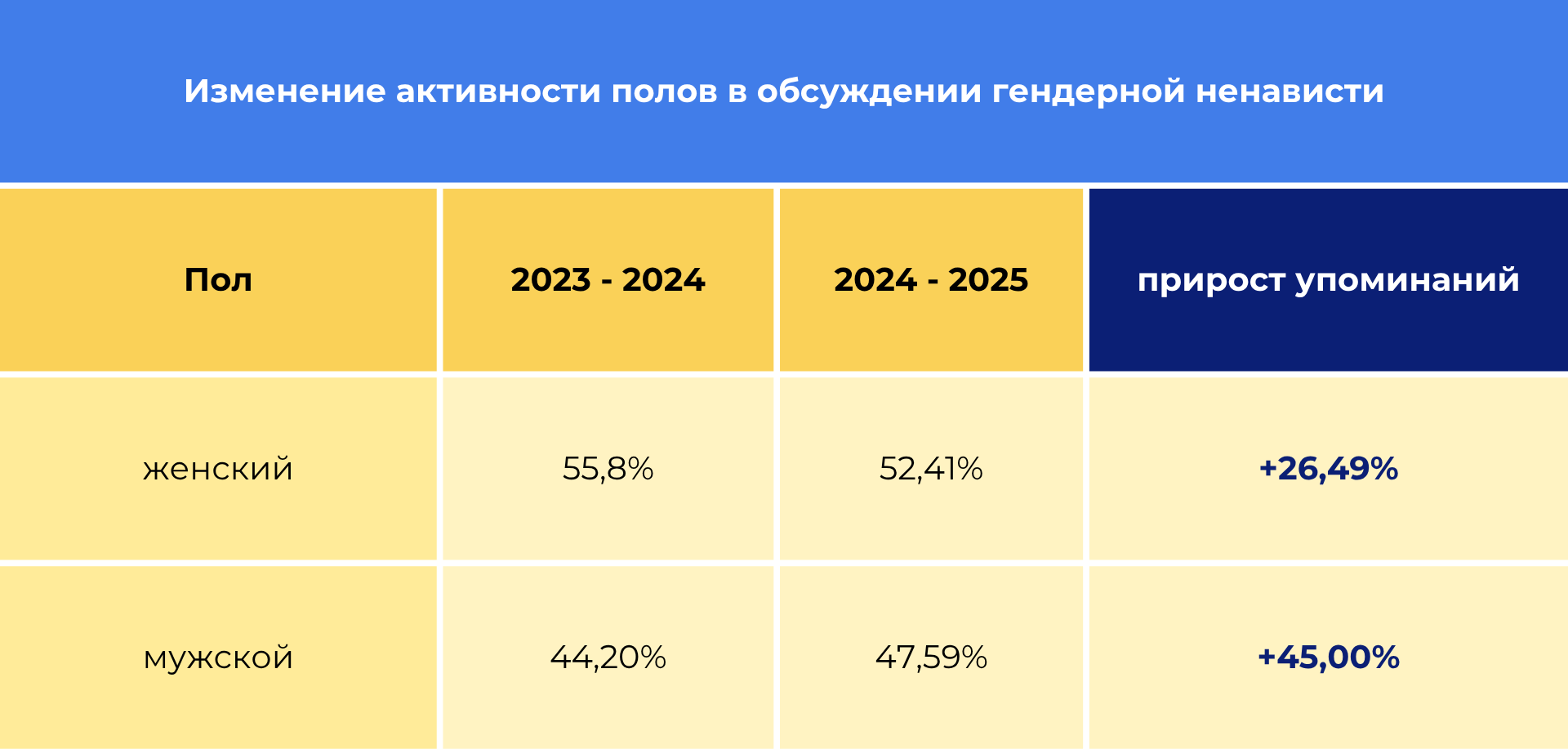 Изменение активности полов в обсуждении гендерной ненависти

| Пол | 2023 - 2024 | 2024 - 2025 | прирост упоминаний |
|---|---|---|---|
| женский | 55,8% | 52,41% | +26,49% |
| мужской | 44,20% | 47,59% | +45,00% |